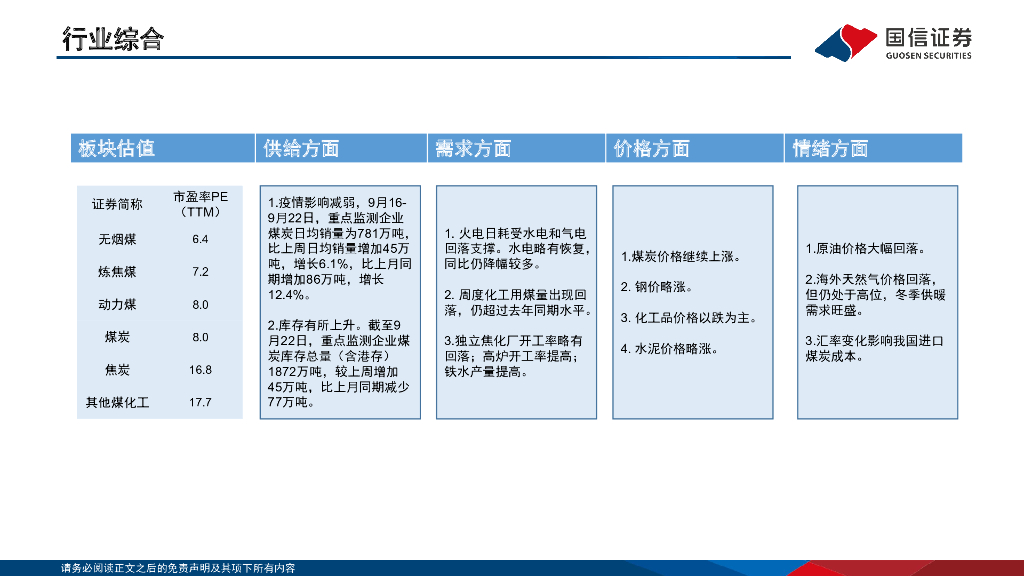 行业综合

国信证券
GUOSEN SECURITIES

板块估值

| 证券简称 | 市盈率PE（TTM） |
|---|---|
| 无烟煤 | 6.4 |
| 炼焦煤 | 7.2 |
| 动力煤 | 8.0 |
| 煤炭 | 8.0 |
| 焦炭 | 16.8 |
| 其他煤化工 | 17.7 |

供给方面

1.疫情影响减弱，9月16-9月22日，重点监测企业煤炭日均销量为781万吨，比上周日均销量增加45万吨，增长6.1%，比上月同期增加86万吨，增长12.4%。

2.库存有所上升。截至9月22日，重点监测企业煤炭库存总量（含港存）1872万吨，较上周增加45万吨，比上月同期减少77万吨。

需求方面

1. 火电日耗受水电和气电回落支撑。水电略有恢复，同比仍降幅较多。

2. 周度化工用煤量出现回落，仍超过去年同期水平。

3.独立焦化厂开工率略有回落；高炉开工率提高；铁水产量提高。

价格方面

1.煤炭价格继续上涨。

2. 钢价略涨。

3. 化工品价格以跌为主。

4. 水泥价格略涨。

情绪方面

1.原油价格大幅回落。

2.海外天然气价格回落，但仍处于高位，冬季供暖需求旺盛。

3.汇率变化影响我国进口煤炭成本。

请务必阅读正文之后的免责声明及其项下所有内容